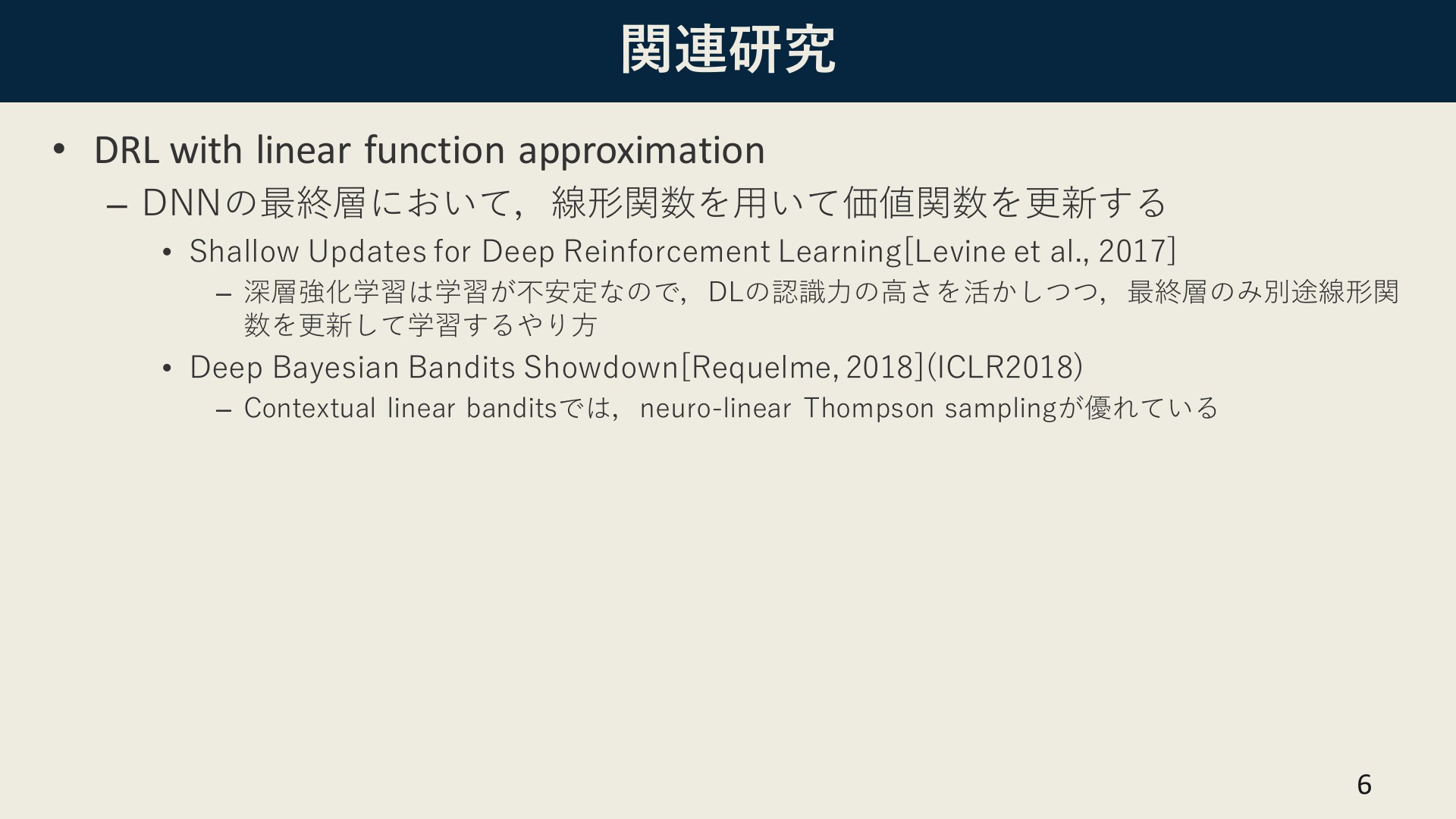 関連研究

• DRL with linear function approximation
– DNNの最終層において，線形関数を用いて価値関数を更新する
• Shallow Updates for Deep Reinforcement Learning[Levine et al., 2017]
– 深層強化学習は学習が不安定なので，DLの認識力の高さを活かしつつ，最終層のみ別途線形関数を更新して学習するやり方
• Deep Bayesian Bandits Showdown[Requelme, 2018](ICLR2018)
– Contextual linear banditsでは，neuro-linear Thompson samplingが優れている

6